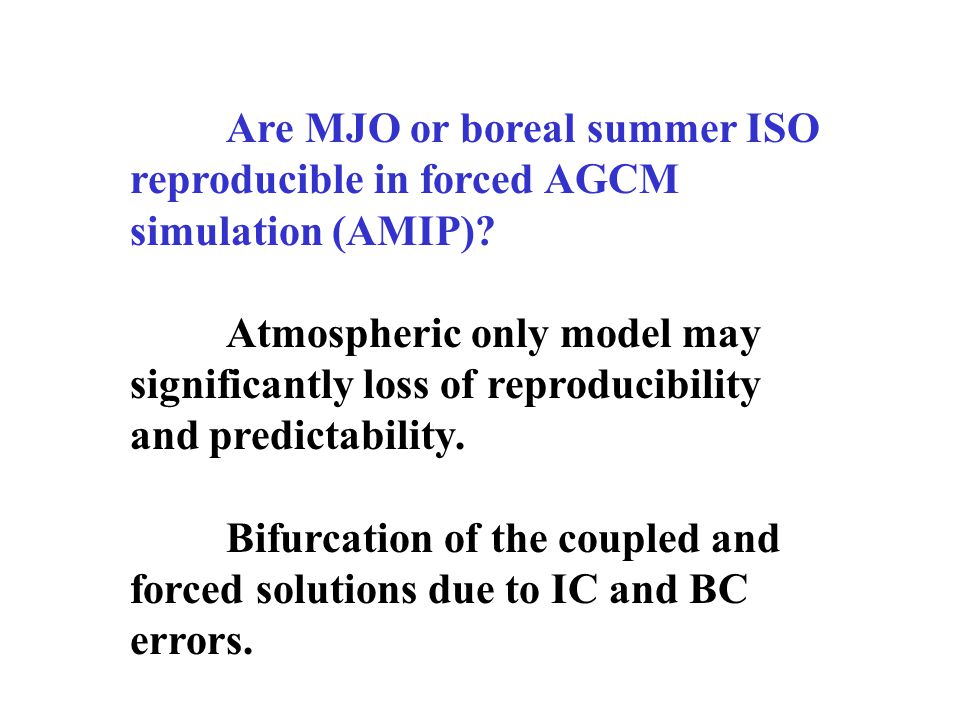 Are MJO or boreal summer ISO reproducible in forced AGCM simulation (AMIP)?

Atmospheric only model may significantly loss of reproducibility and predictability.

Bifurcation of the coupled and forced solutions due to IC and BC errors.